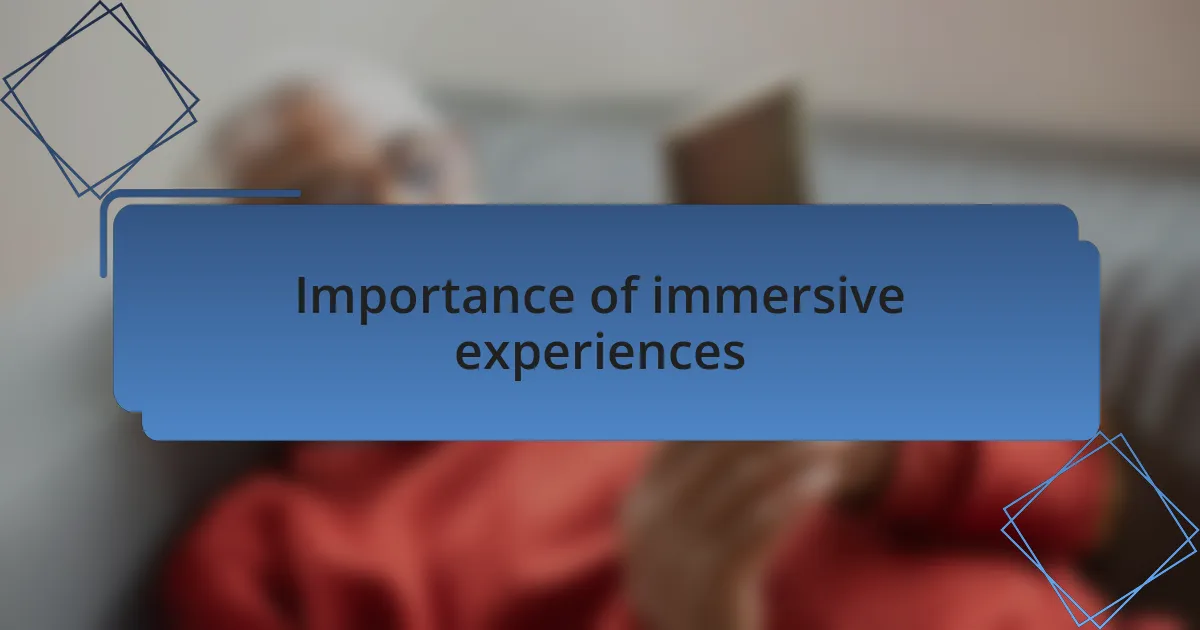 Importance of immersive experiences